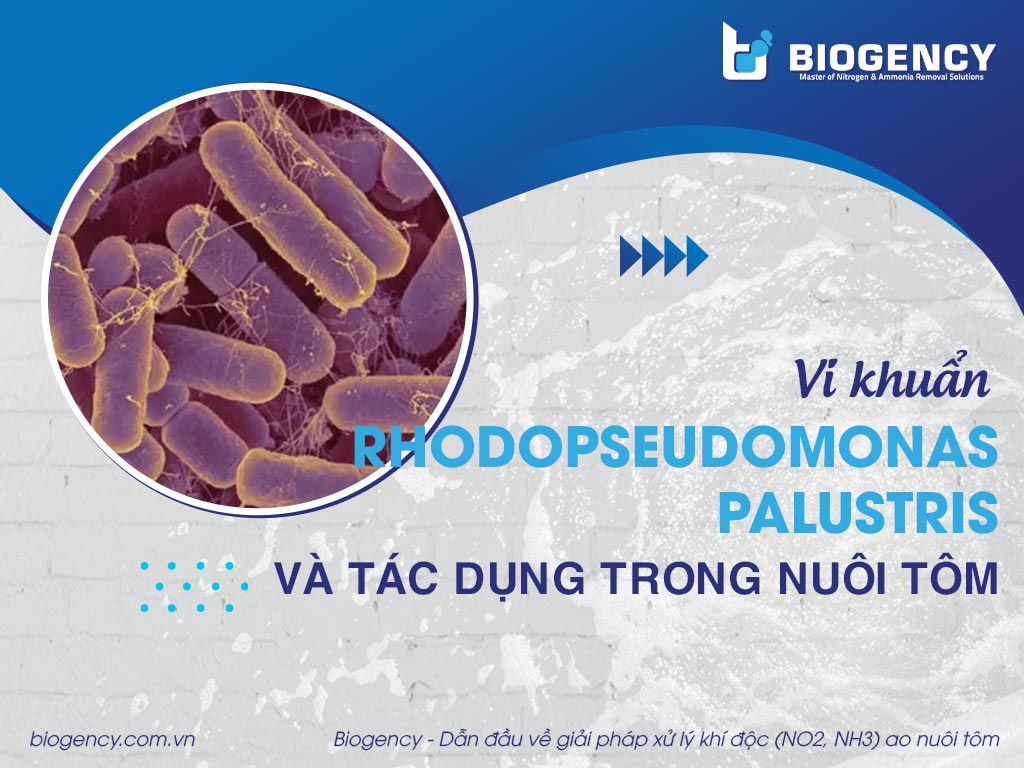 BIOGENCY
Master of Nitrogen & Ammonia Removal Solutions

Vi khuẩn
RHODOPSEUDOMONAS PALUSTRIS
VÀ TÁC DỤNG TRONG NUÔI TÔM

biogency.com.vn
Biogency - Dẫn đầu về giải pháp xử lý khí độc (NO2, NH3) ao nuôi tôm